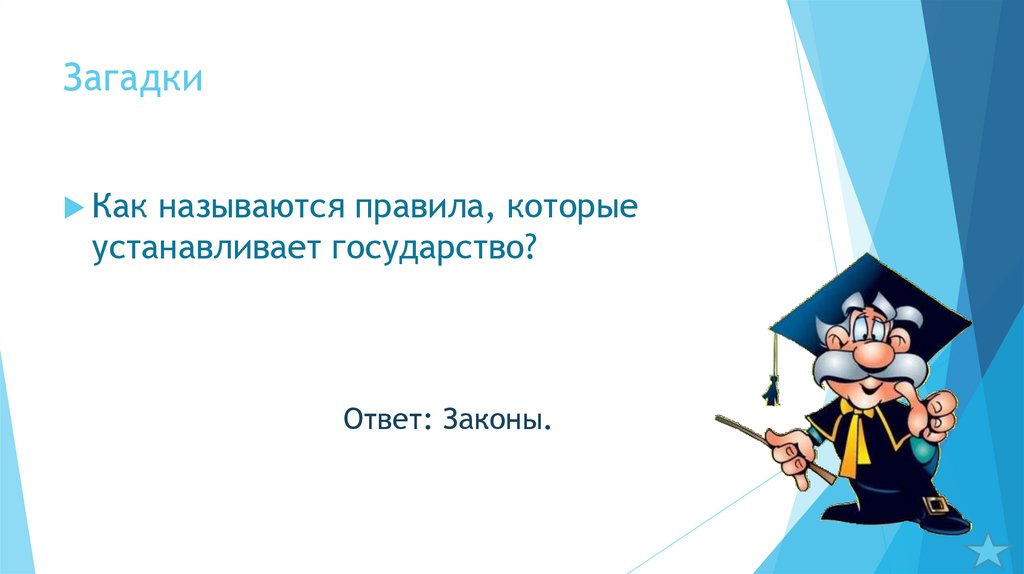 Загадки

Как называются правила, которые устанавливает государство?

Ответ: Законы.